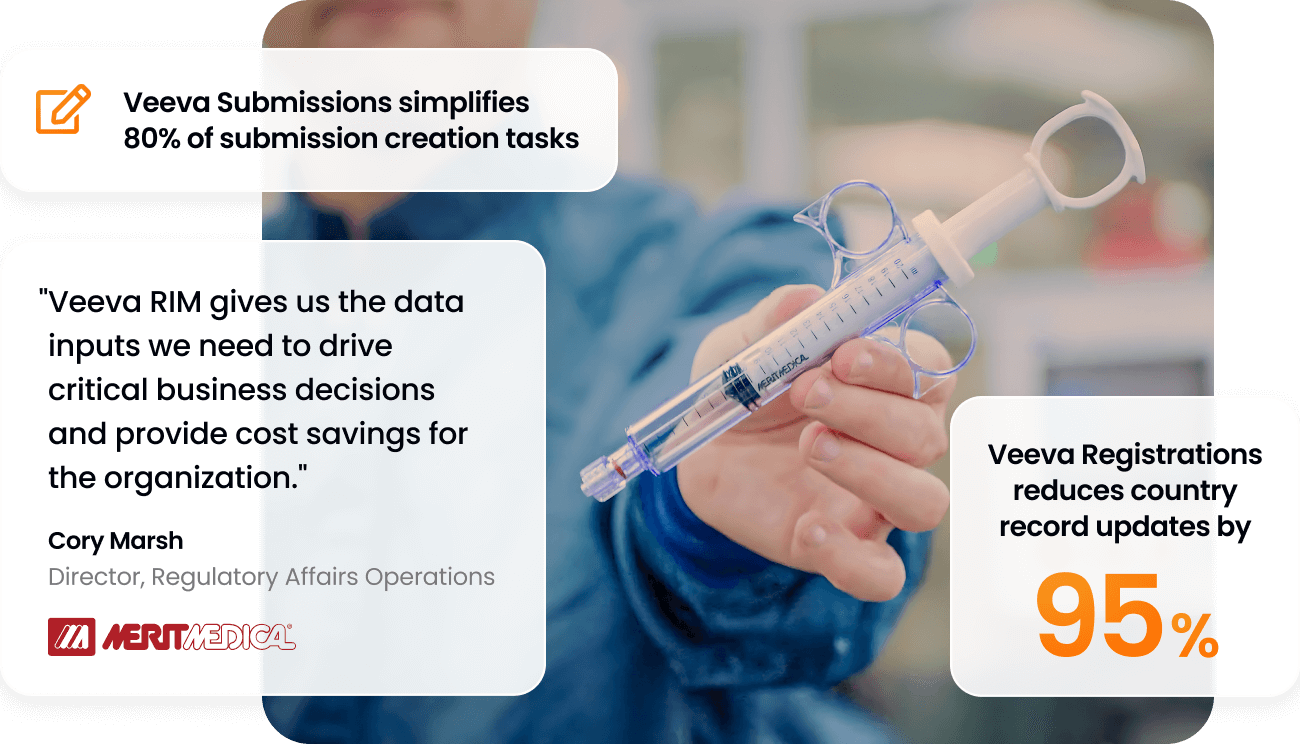 Veeva Submissions simplifies 80% of submission creation tasks

"Veeva RIM gives us the data inputs we need to drive critical business decisions and provide cost savings for the organization."

Cory Marsh

Director, Regulatory Affairs Operations

MERITMEDICAL

MERITMEDICAL

Veeva Registrations reduces country record updates by

95%